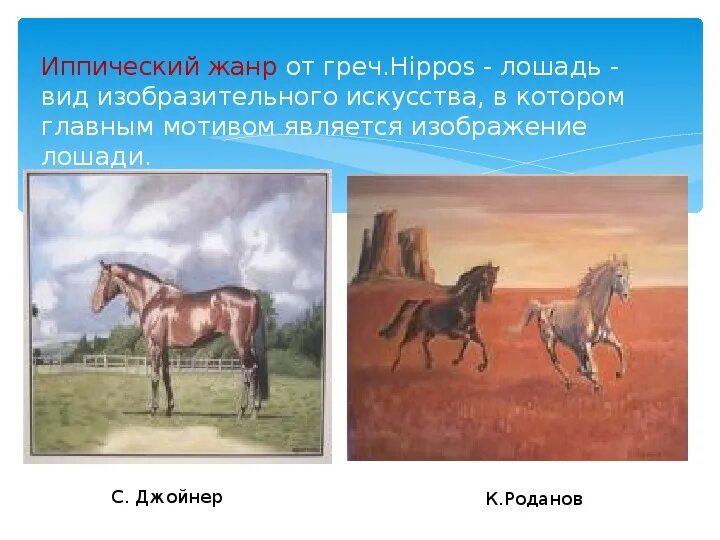 Иппический жанр от греч.Hippos - лошадь - вид изобразительного искусства, в котором главным мотивом является изображение лошади.

С. Джойнер

К.Роданов